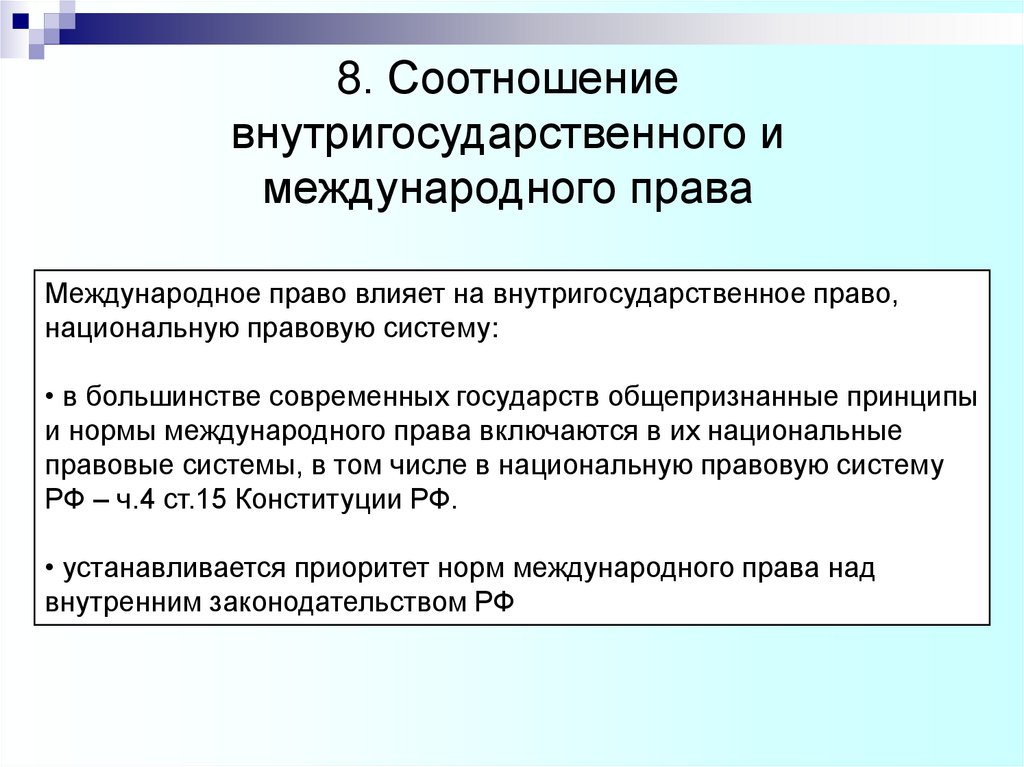 8. Соотношение внутригосударственного и международного права

Международное право влияет на внутригосударственное право, национальную правовую систему:

• в большинстве современных государств общепризнанные принципы и нормы международного права включаются в их национальные правовые системы, в том числе в национальную правовую систему РФ – ч.4 ст.15 Конституции РФ.

• устанавливается приоритет норм международного права над внутренним законодательством РФ